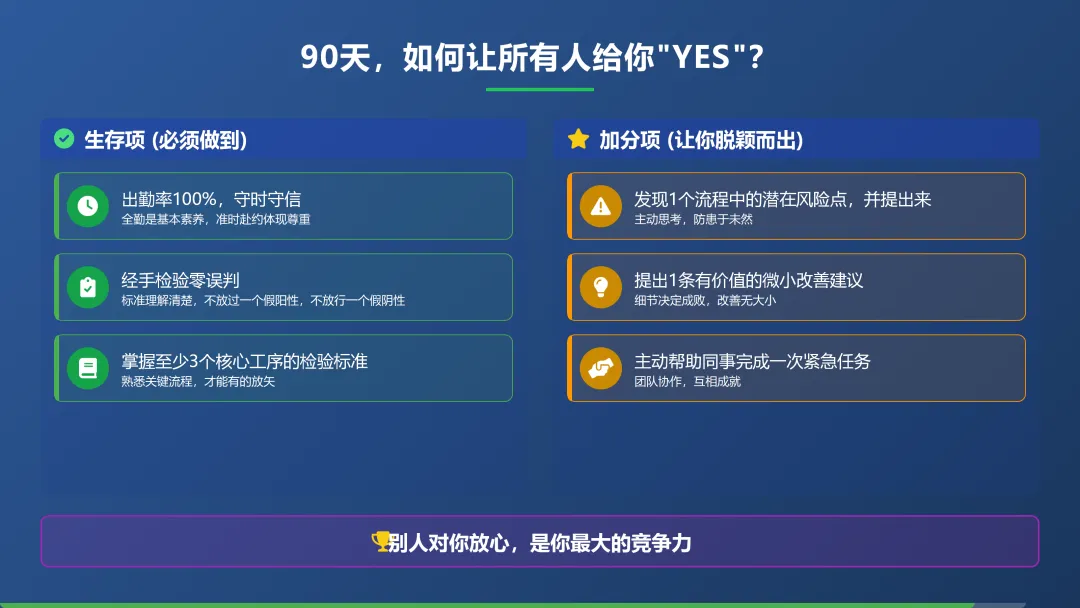 90天，如何让所有人给你"YES"？

生存项 (必须做到)

出勤率100%，守时守信
全勤是基本素养，准时赴约体现尊重

经手检验零误判
标准理解清楚，不放过一个假阳性，不放行一个假阴性

掌握至少3个核心工序的检验标准
熟悉关键流程，才能有的放矢

加分项 (让你脱颖而出)

发现1个流程中的潜在风险点，并提出来
主动思考，防患于未然

提出1条有价值的微小改善建议
细节决定成败，改善无大小

主动帮助同事完成一次紧急任务
团队协作，互相成就

别人对你放心，是你最大的竞争力